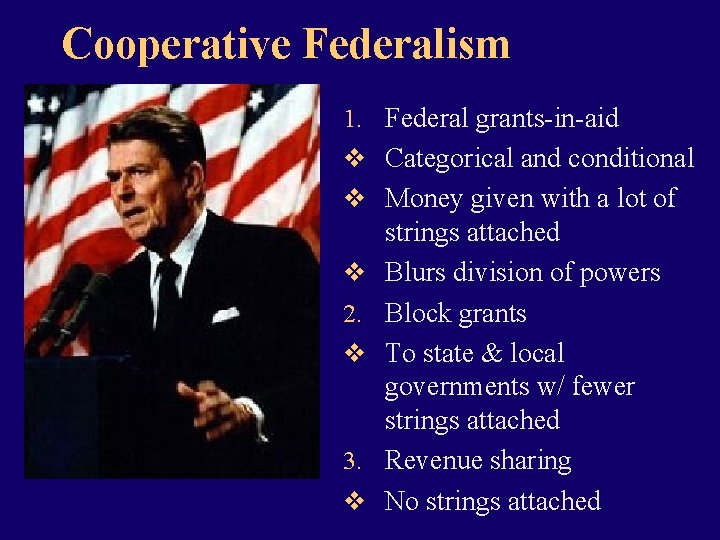 Cooperative Federalism

1. Federal grants-in-aid
❖ Categorical and conditional
❖ Money given with a lot of strings attached
❖ Blurs division of powers
2. Block grants
❖ To state & local governments w/ fewer strings attached
3. Revenue sharing
❖ No strings attached